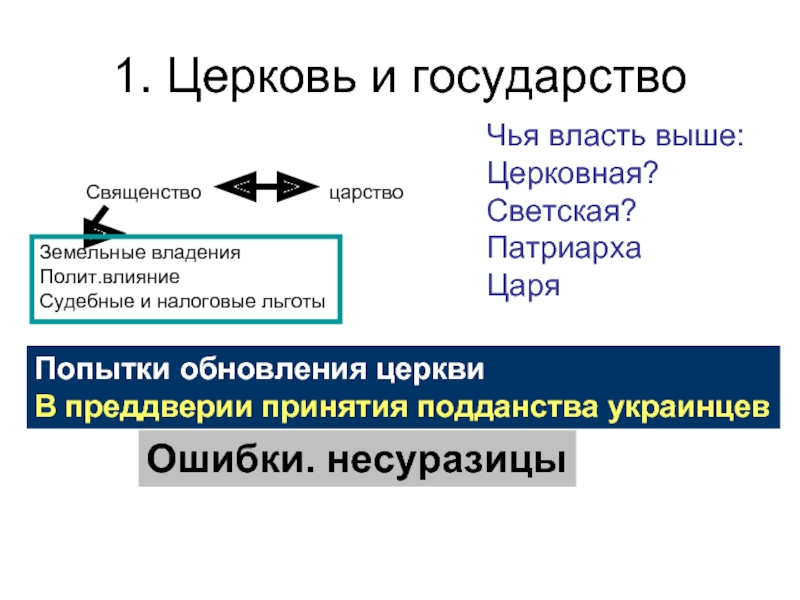 1. Церковь и государство

Священство

царство

Земельные владения
Полит.влияние
Судебные и налоговые льготы

Чья власть выше:
Церковная?
Светская?
Патриарха
Царя

Попытки обновления церкви
В преддверии принятия подданства украинцев

Ошибки. несуразицы